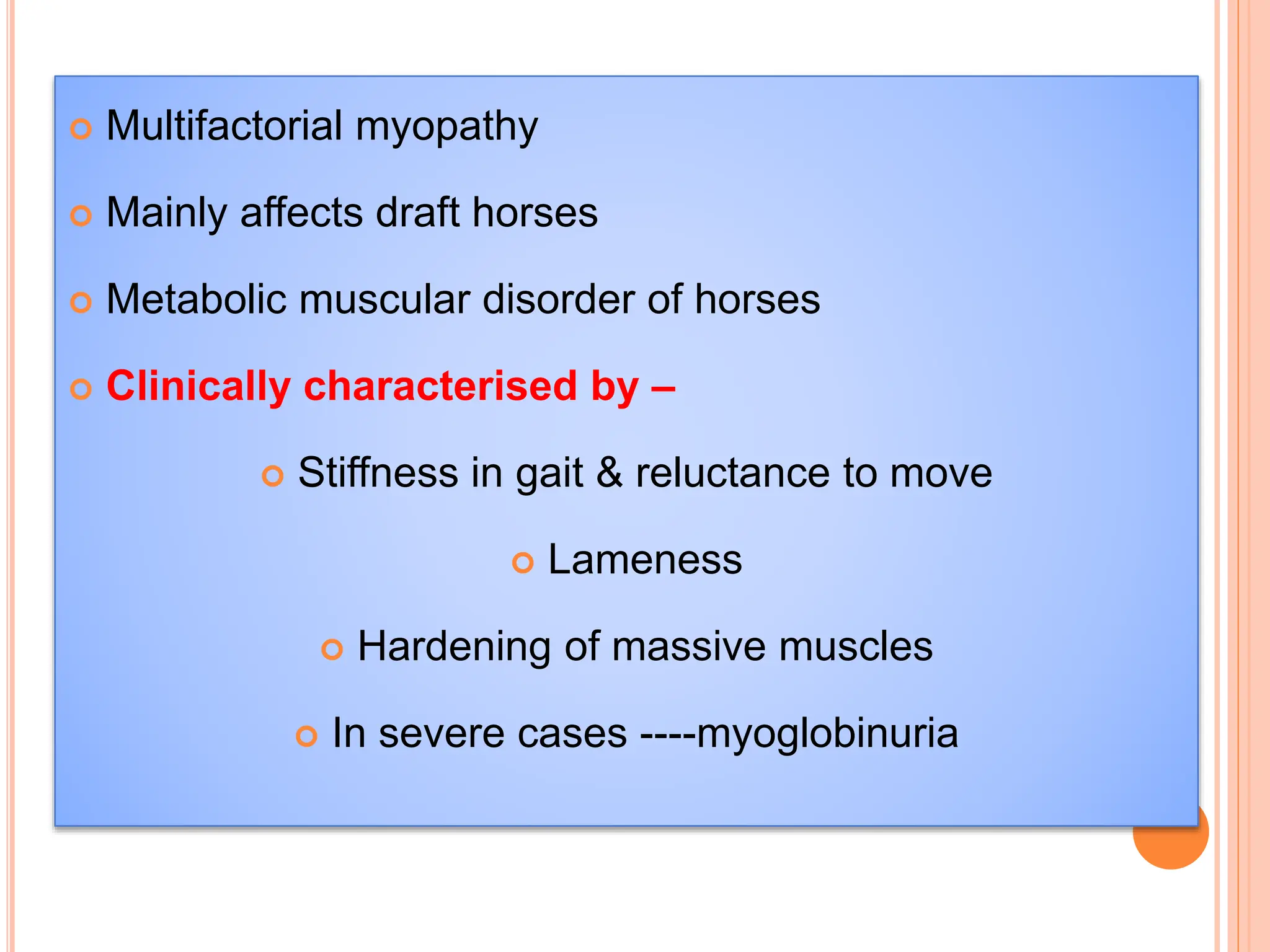 Multifactorial myopathy

Mainly affects draft horses

Metabolic muscular disorder of horses

Clinically characterised by –

Stiffness in gait & reluctance to move

Lameness

Hardening of massive muscles

In severe cases ----myoglobinuria